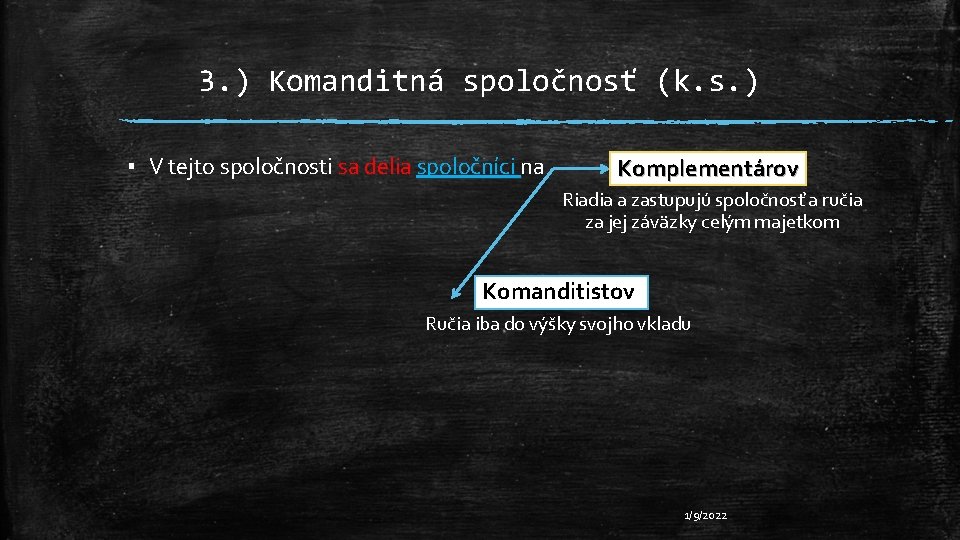 3.) Komanditná spoločnosť (k.s.)

▪ V tejto spoločnosti sa delia spoločníci na

Komplementárov

Riadia a zastupujú spoločnosť a ručia za jej záväzky celým majetkom

Komanditistov

Ručia iba do výšky svojho vkladu

1/9/2022